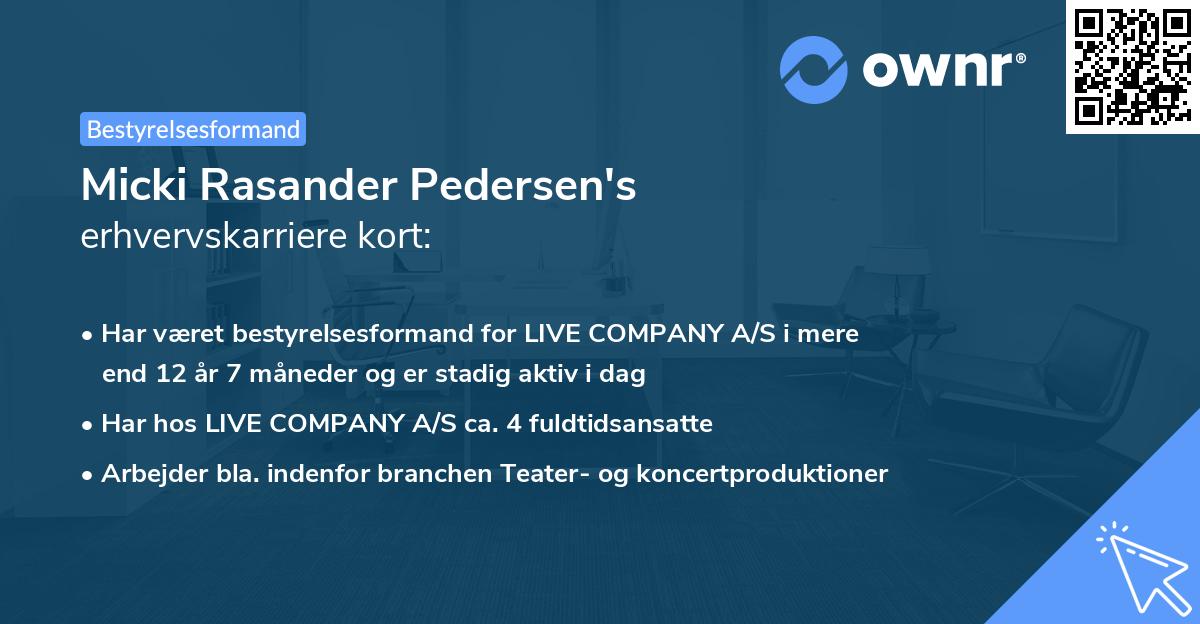 ownr®

Bestyrelsesformand

Micki Rasander Pedersen's
erhvervskarriere kort:

• Har været bestyrelsesformand for LIVE COMPANY A/S i mere end 12 år 7 måneder og er stadig aktiv i dag
• Har hos LIVE COMPANY A/S ca. 4 fuldtidsansatte
• Arbejder bla. indenfor branchen Teater- og koncertproduktioner